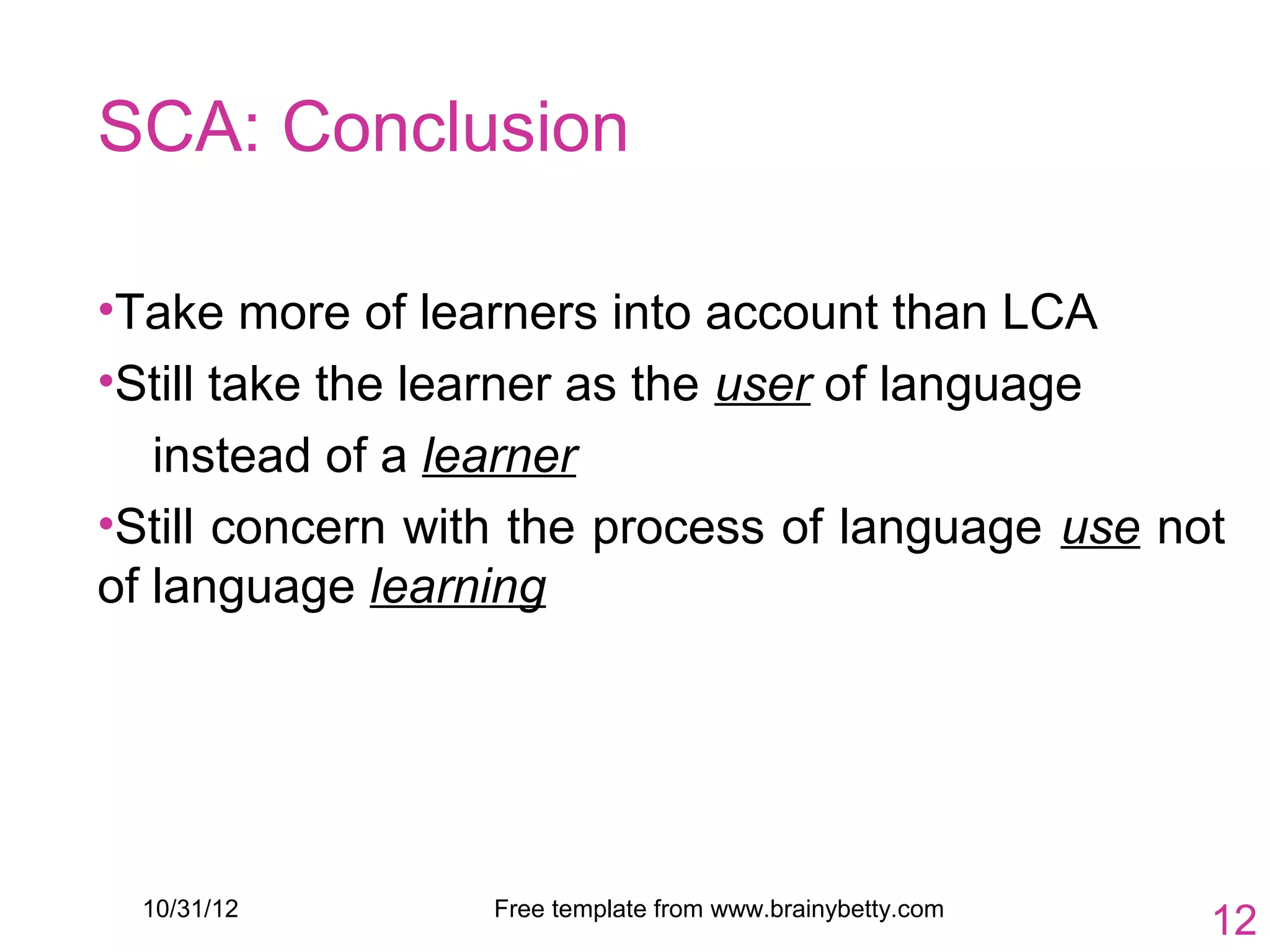 SCA: Conclusion

•Take more of learners into account than LCA

•Still take the learner as the user of language instead of a learner

•Still concern with the process of language use not of language learning

10/31/12

Free template from www.brainybetty.com

12